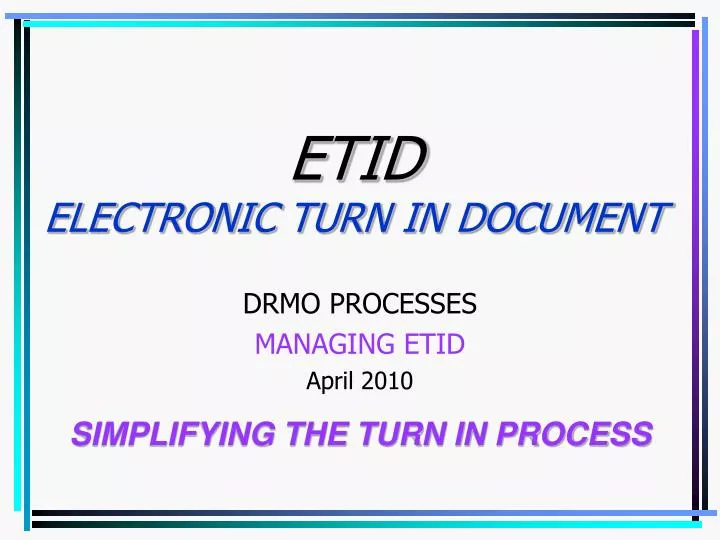 ETID
ELECTRONIC TURN IN DOCUMENT

DRMO PROCESSES
MANAGING ETID
April 2010

SIMPLIFYING THE TURN IN PROCESS